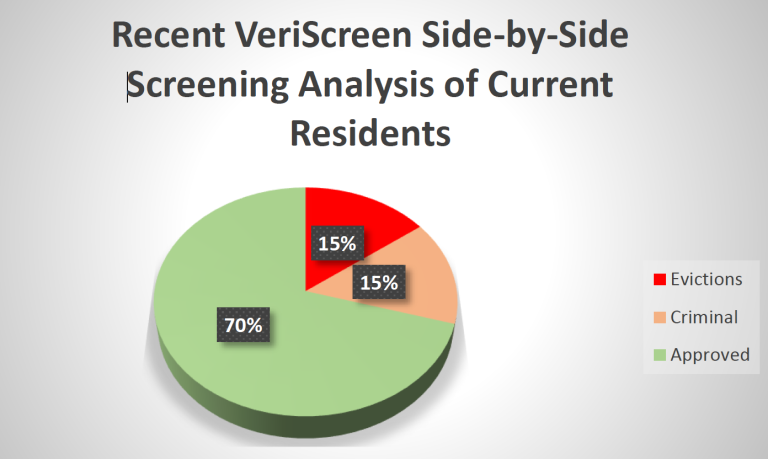 Recent VeriScreen Side-by-Side Screening Analysis of Current Residents

15%

15%

70%

Evictions

Criminal

Approved